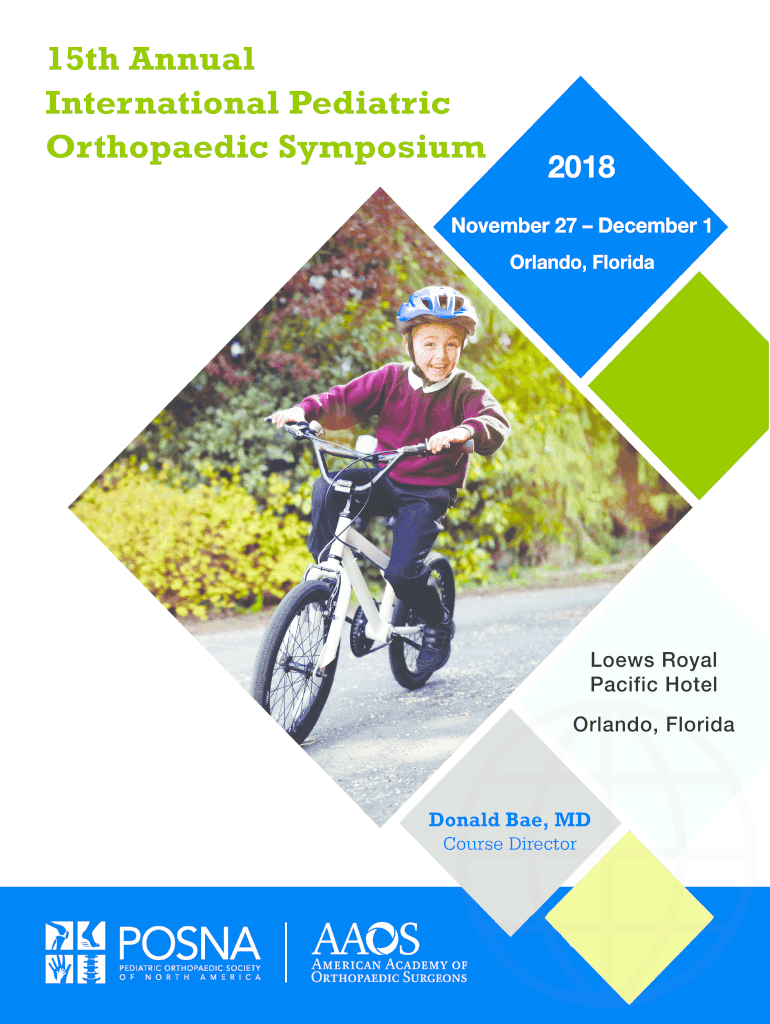 15th Annual International Pediatric Orthopaedic Symposium

2018

November 27 – December 1

Orlando, Florida

Loews Royal Pacific Hotel

Orlando, Florida

Donald Bae, MD
Course Director

POSNA
PEDIATRIC ORTHOPAEDIC SOCIETY OF NORTH AMERICA

AAOS
AMERICAN ACADEMY OF ORTHOPAEDIC SURGEONS